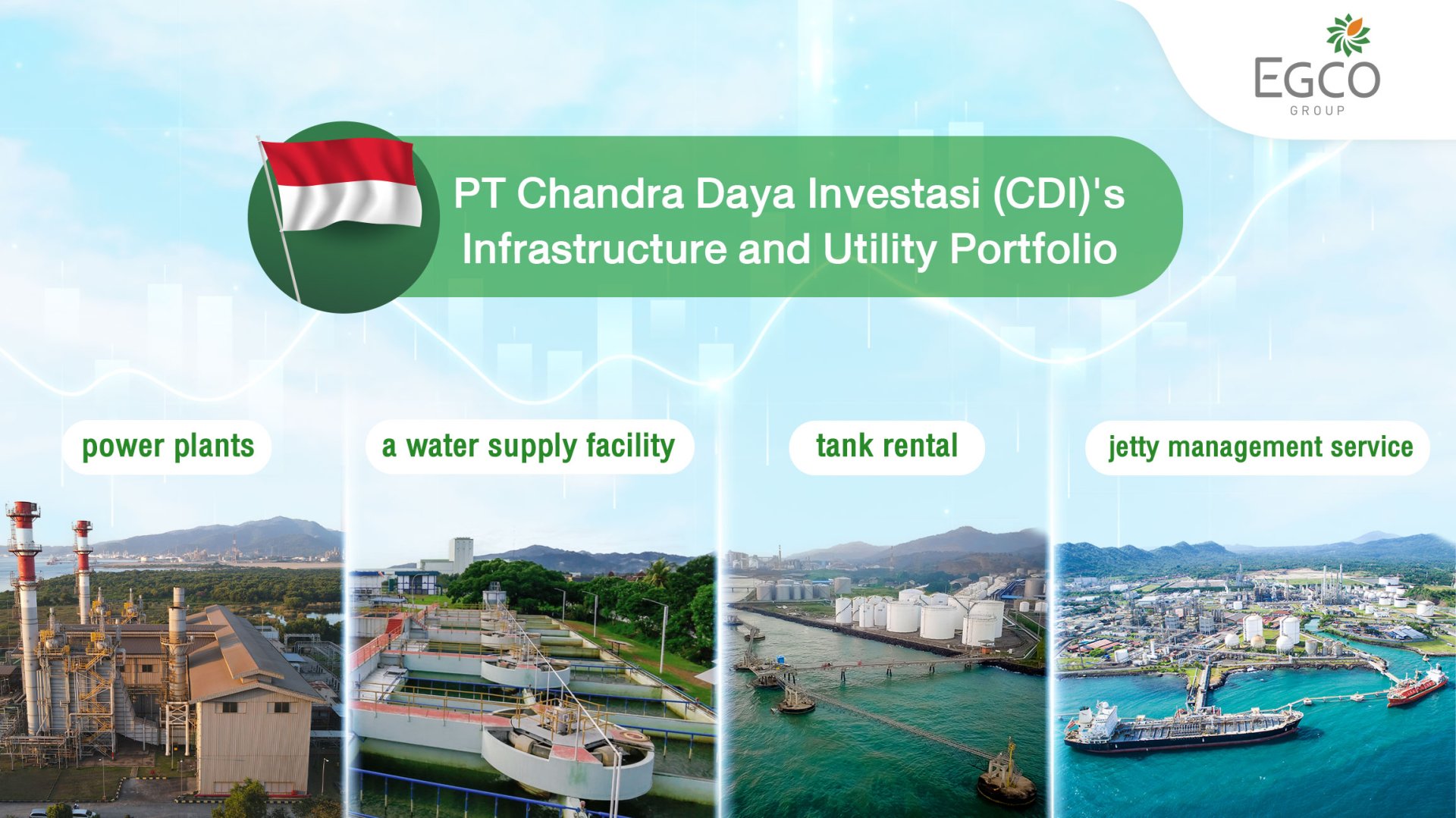 EGCO
GROUP

PT Chandra Daya Investasi (CDI)'s Infrastructure and Utility Portfolio

power plants

a water supply facility

tank rental

jetty management service